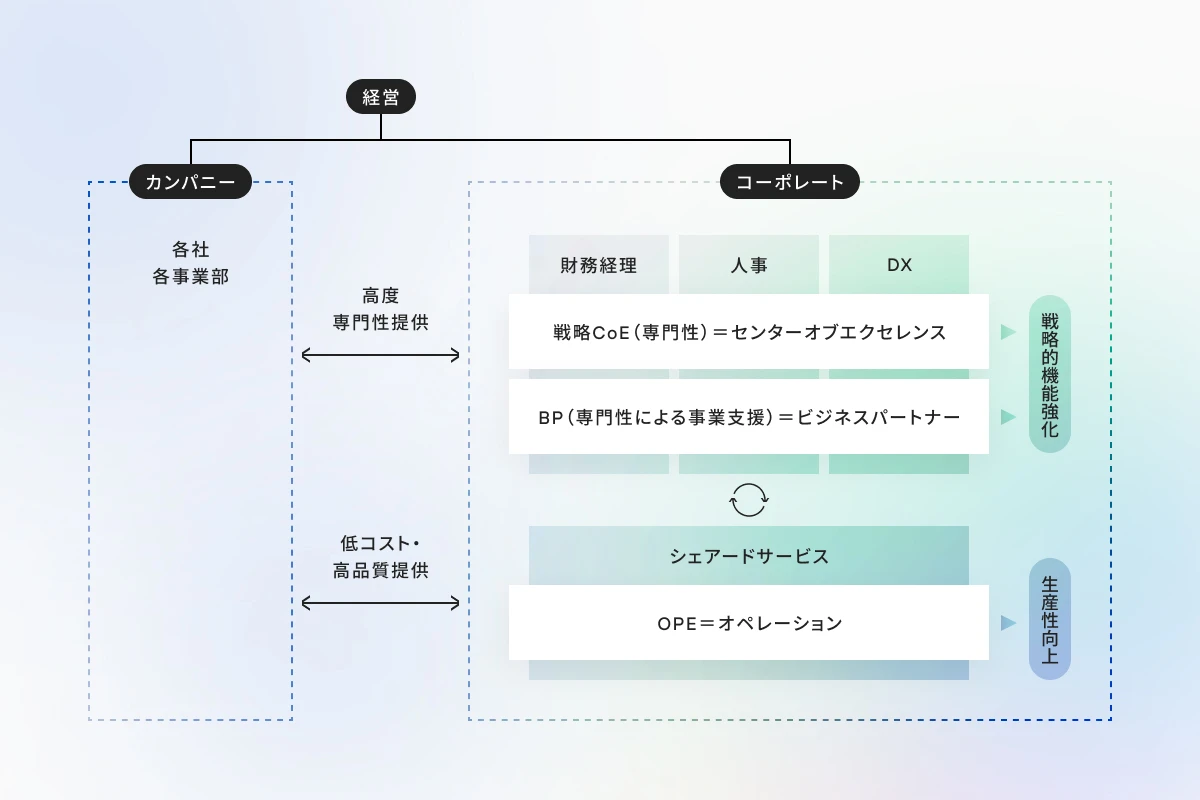 経営

カンパニー

各社
各事業部

高度
専門性提供

低コスト・
高品質提供

コーポレート

財務経理

人事

DX

戦略CoE（専門性）＝センターオブエクセレンス

BP（専門性による事業支援）＝ビジネスパートナー

戦略的機能強化

シェアードサービス

OPE＝オペレーション

生産性向上